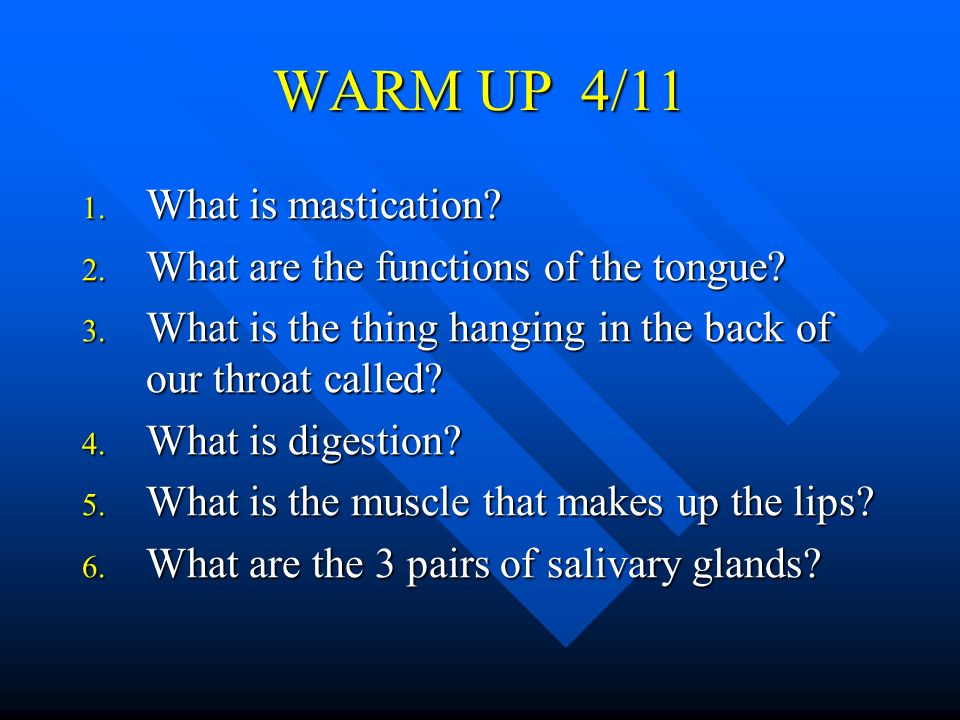 WARM UP 4/11

1. What is mastication?
2. What are the functions of the tongue?
3. What is the thing hanging in the back of our throat called?
4. What is digestion?
5. What is the muscle that makes up the lips?
6. What are the 3 pairs of salivary glands?